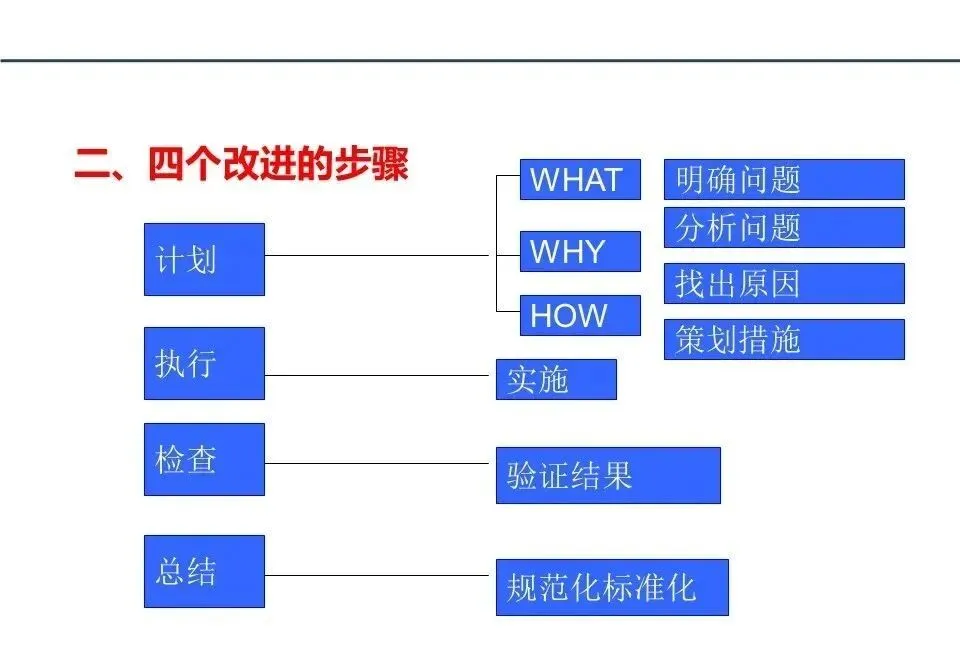 二、四个改进的步骤

计划

WHAT

WHY

HOW

明确问题

分析问题

找出原因

策划措施

执行

实施

检查

验证结果

总结

规范化标准化